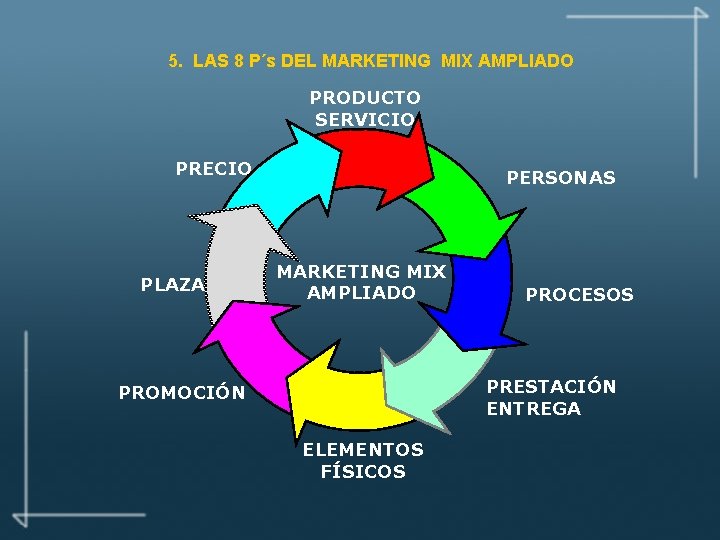 5. LAS 8 P´s DEL MARKETING MIX AMPLIADO

PRODUCTO SERVICIO

PERSONAS

PROCESOS

PRESTACIÓN ENTREGA

ELEMENTOS FÍSICOS

PROMOCIÓN

PLAZA

PRECIO

MARKETING MIX AMPLIADO